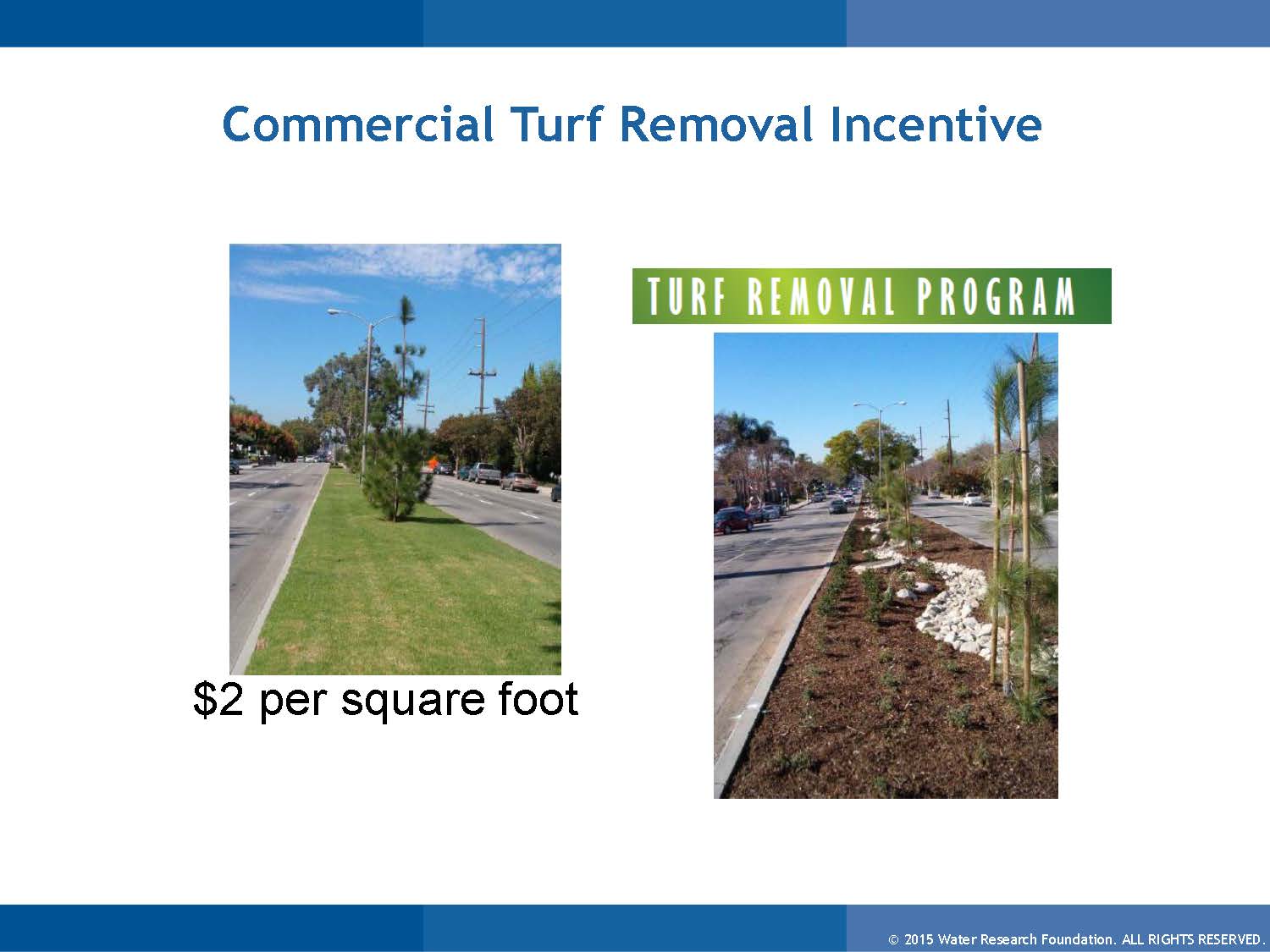 Commercial Turf Removal Incentive

TURF REMOVAL PROGRAM

\$2 per square foot

© 2015 Water Research Foundation. ALL RIGHTS RESERVED.